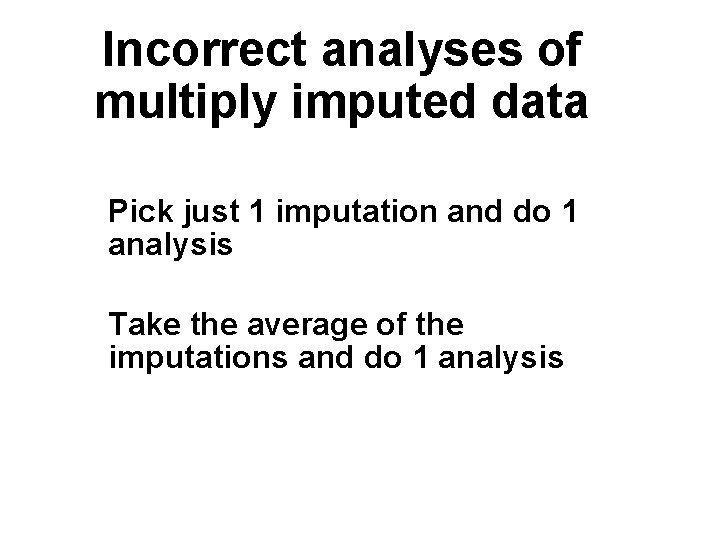 Incorrect analyses of multiply imputed data

Pick just 1 imputation and do 1 analysis

Take the average of the imputations and do 1 analysis